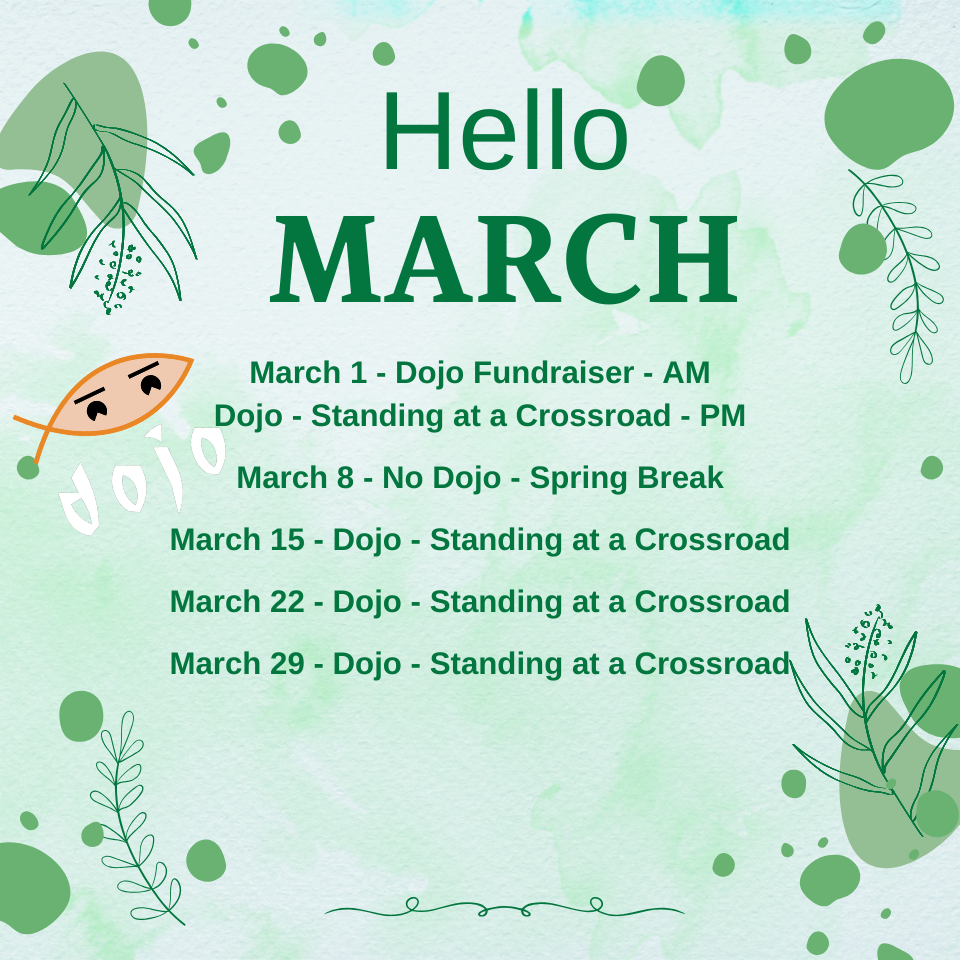 Hello
MARCH

dojo

March 1 - Dojo Fundraiser - AM
Dojo - Standing at a Crossroad - PM

March 8 - No Dojo - Spring Break

March 15 - Dojo - Standing at a Crossroad

March 22 - Dojo - Standing at a Crossroad

March 29 - Dojo - Standing at a Crossroad